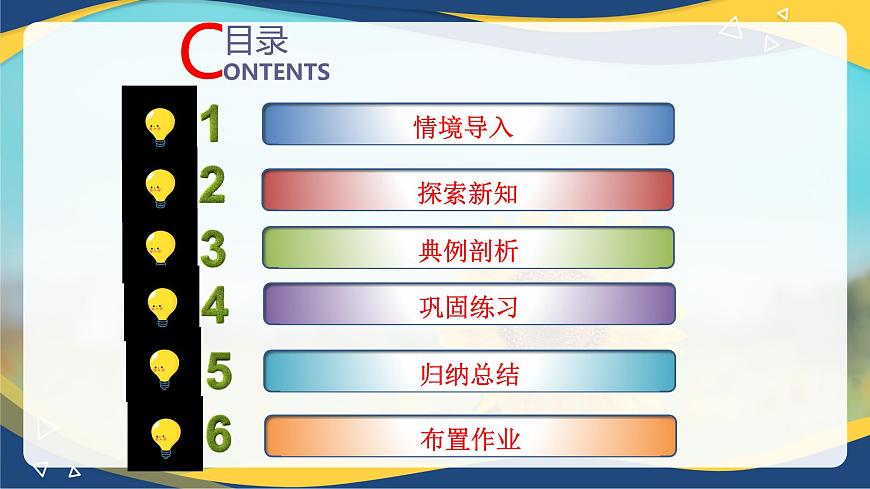 目录
CONTENTS

1 情境导入

2 探索新知

3 典例剖析

4 巩固练习

5 归纳总结

6 布置作业